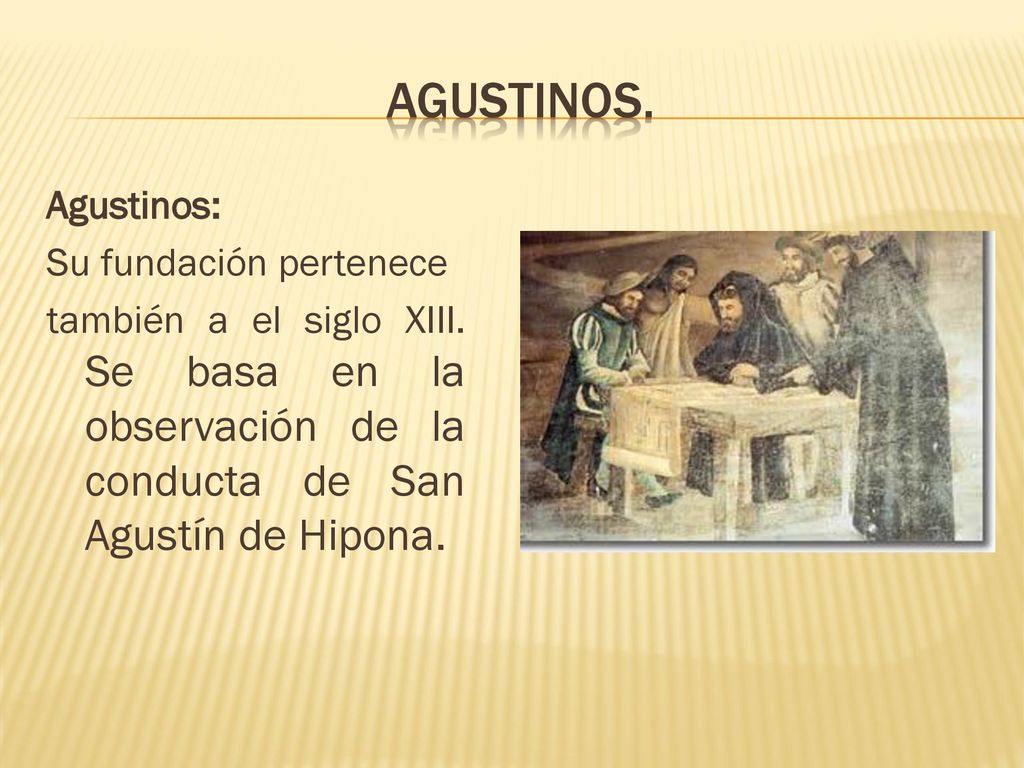 AGUSTINOS.

Agustinos:

Su fundación pertenece

también a el siglo XIII. Se basa en la observación de la conducta de San Agustín de Hipona.